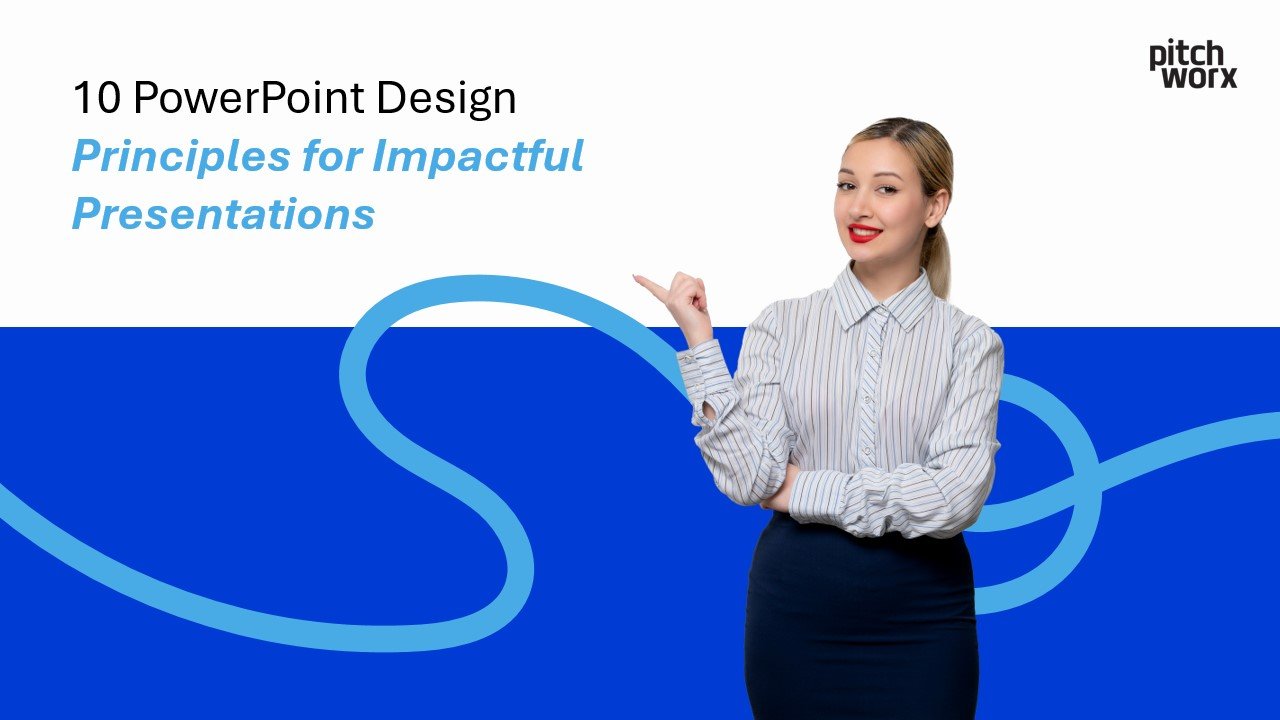 10 PowerPoint Design
Principles for Impactful Presentations

pitch
worx